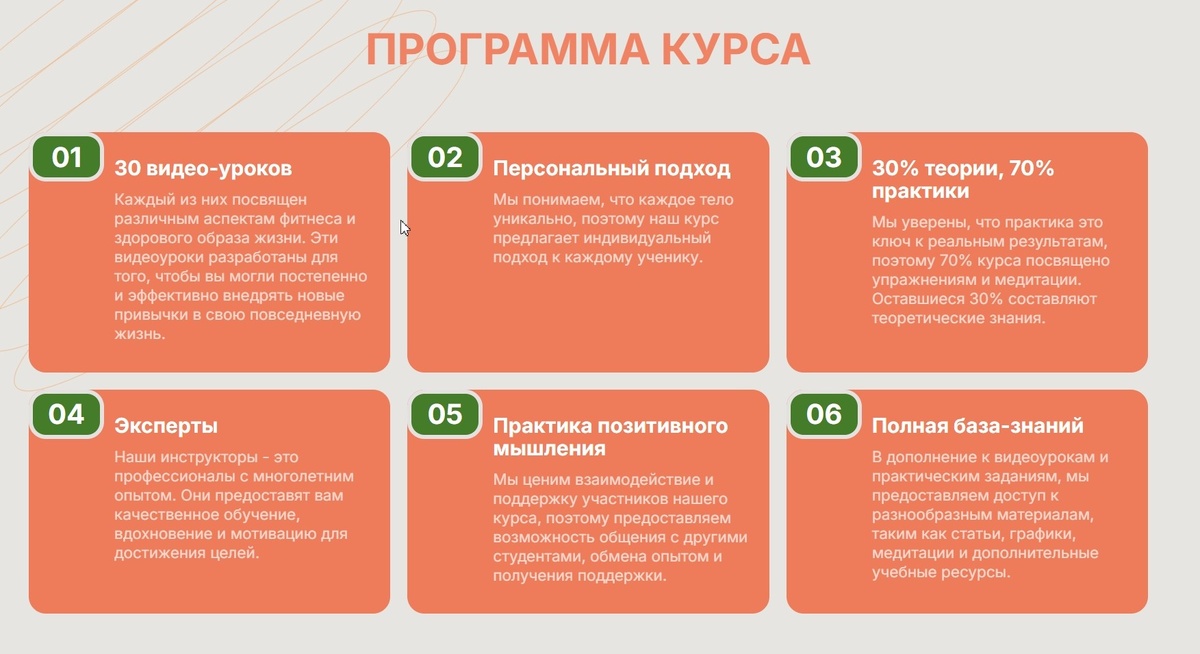 ПРОГРАММА КУРСА

01

30 видео-уроков

Каждый из них посвящен различным аспектам фитнеса и здорового образа жизни. Эти видеоуроки разработаны для того, чтобы вы могли постепенно и эффективно внедрять новые привычки в свою повседневную жизнь.

02

Персональный подход

Мы понимаем, что каждое тело уникально, поэтому наш курс предлагает индивидуальный подход к каждому ученику.

03

30% теории, 70% практики

Мы уверены, что практика это ключ к реальным результатам, поэтому 70% курса посвящено упражнениям и медитации. Оставшиеся 30% составляют теоретические знания.

04

Эксперты

Наши инструкторы - это профессионалы с многолетним опытом. Они предоставят вам качественное обучение, вдохновение и мотивацию для достижения целей.

05

Практика позитивного мышления

Мы ценим взаимодействие и поддержку участников нашего курса, поэтому предоставляем возможность общения с другими студентами, обмена опытом и получения поддержки.

06

Полная база-знаний

В дополнение к видеоурокам и практическим заданиям, мы предоставляем доступ к разнообразным материалам, таким как статьи, графики, медитации и дополнительные учебные ресурсы.